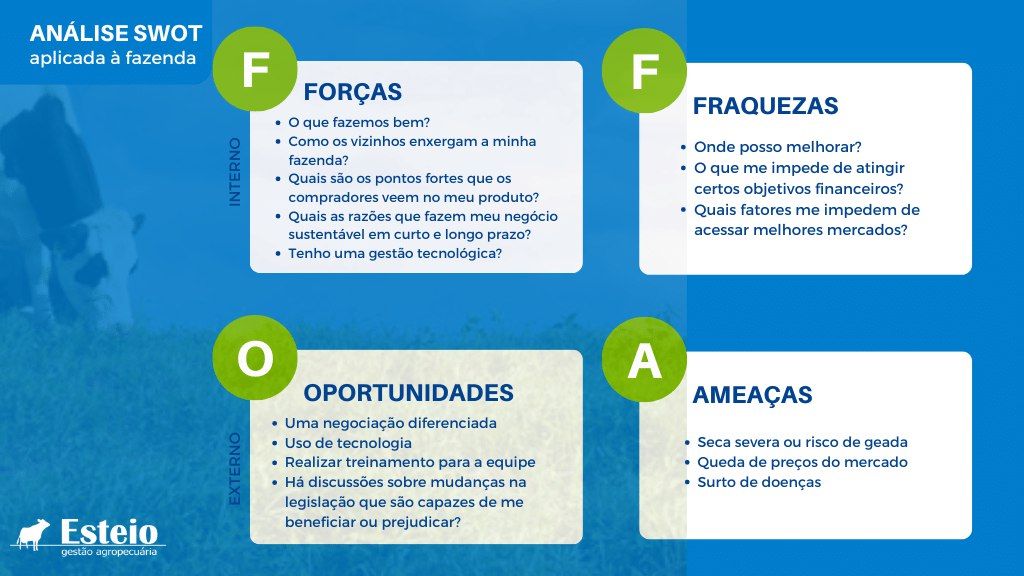 ANÁLISE SWOT
aplicada à fazenda

INTERNO

F

FORÇAS

- O que fazemos bem?
- Como os vizinhos enxergam a minha fazenda?
- Quais são os pontos fortes que os compradores veem no meu produto?
- Quais as razões que fazem meu negócio sustentável em curto e longo prazo?
- Tenho uma gestão tecnológica?

F

FRAQUEZAS

- Onde posso melhorar?
- O que me impede de atingir certos objetivos financeiros?
- Quais fatores me impedem de acessar melhores mercados?

EXTERNO

O

OPORTUNIDADES

- Uma negociação diferenciada
- Uso de tecnologia
- Realizar treinamento para a equipe
- Há discussões sobre mudanças na legislação que são capazes de me beneficiar ou prejudicar?

A

AMEAÇAS

- Seca severa ou risco de geada
- Queda de preços do mercado
- Surto de doenças

Esteio
gestão agropecuária